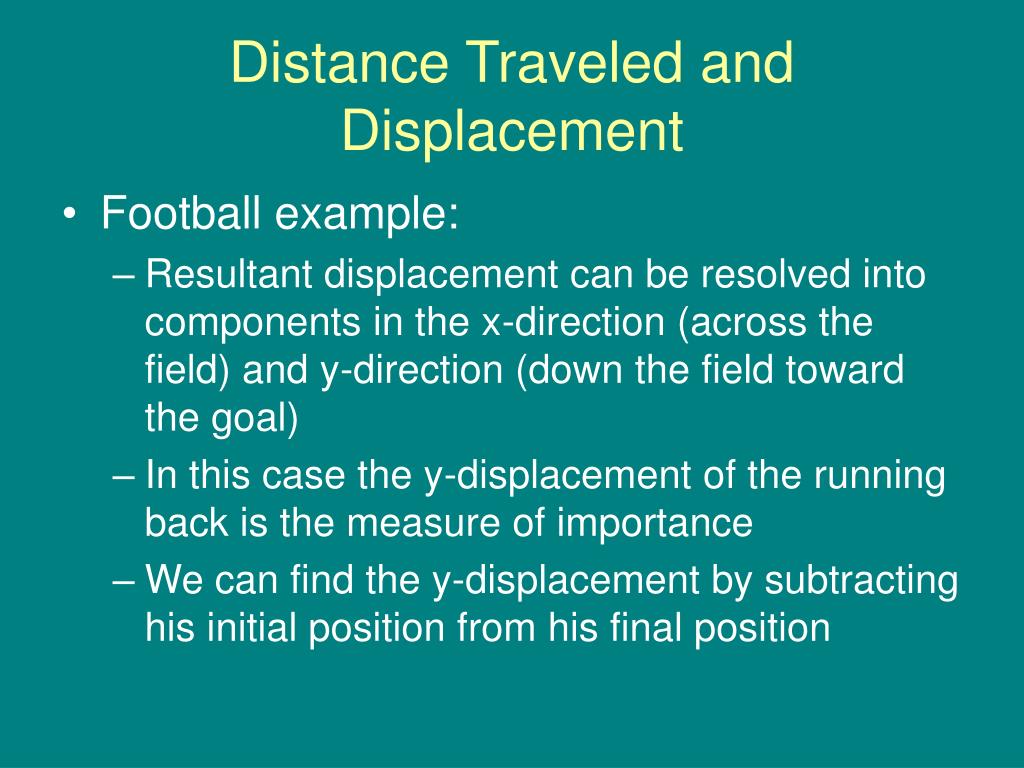 Distance Traveled and Displacement

• Football example:
– Resultant displacement can be resolved into components in the x-direction (across the field) and y-direction (down the field toward the goal)
– In this case the y-displacement of the running back is the measure of importance
– We can find the y-displacement by subtracting his initial position from his final position